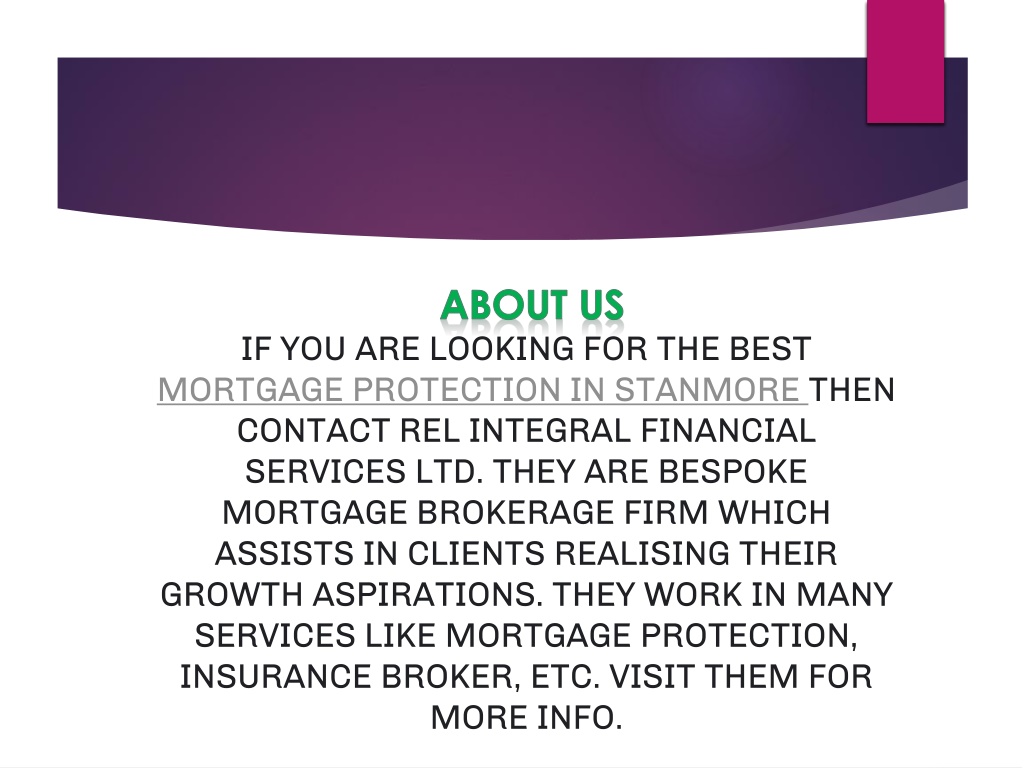 ABOUT US

IF YOU ARE LOOKING FOR THE BEST MORTGAGE PROTECTION IN STANMORE THEN CONTACT REL INTEGRAL FINANCIAL SERVICES LTD. THEY ARE BESPOKE MORTGAGE BROKERAGE FIRM WHICH ASSISTS IN CLIENTS REALISING THEIR GROWTH ASPIRATIONS. THEY WORK IN MANY SERVICES LIKE MORTGAGE PROTECTION, INSURANCE BROKER, ETC. VISIT THEM FOR MORE INFO.